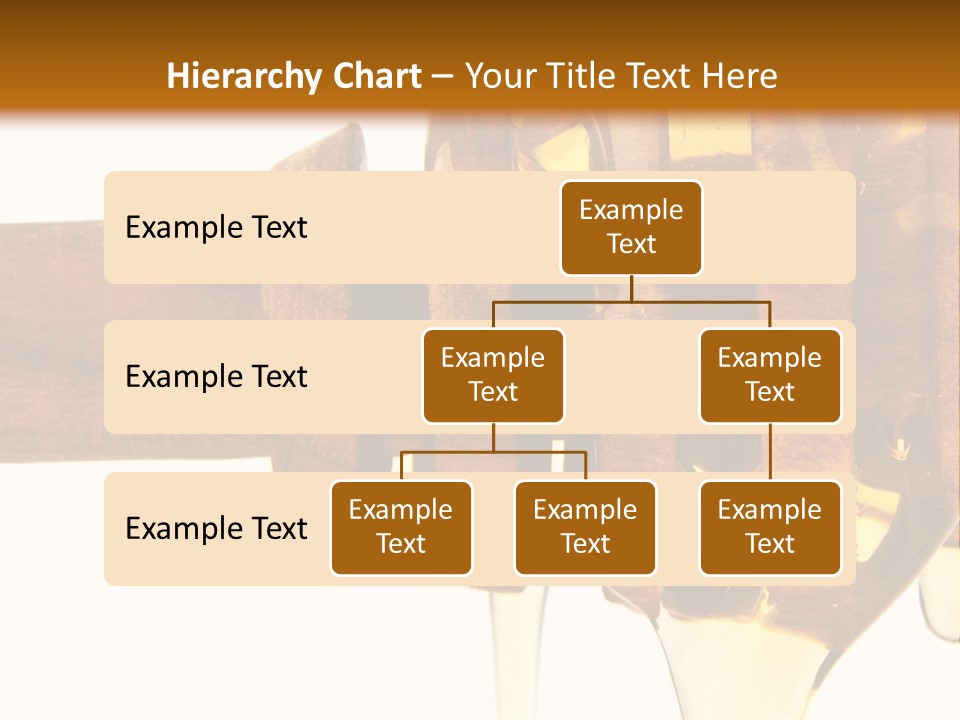 Hierarchy Chart – Your Title Text Here

Example Text

Example Text

Example Text

Example Text

Example Text

Example Text

Example Text

Example Text

Example Text